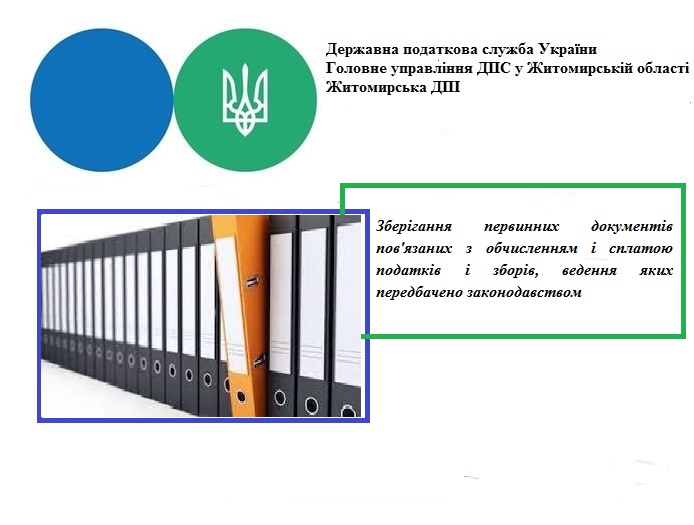 Державна податкова служба України
Головне управління ДПС у Житомирській області
Житомирська ДПІ

Зберігання первинних документів пов'язаних з обчисленням і сплатою податків і зборів, ведення яких передбачено законодавством